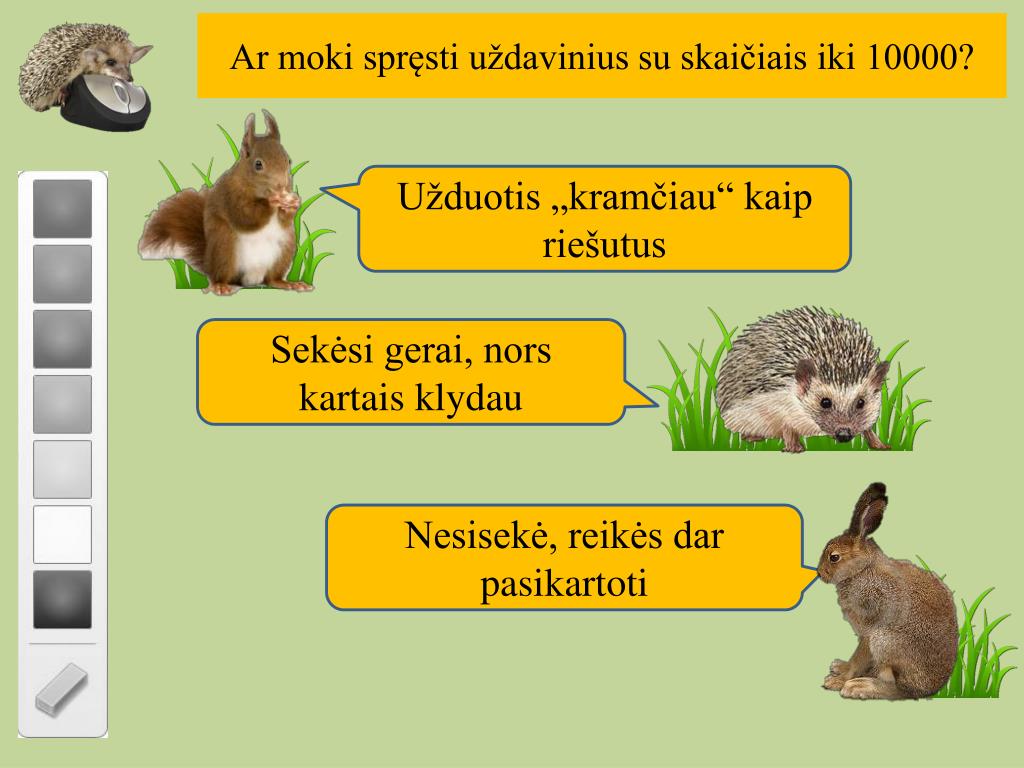 Ar moki spręsti uždavinius su skaičiais iki 10000?

Užduotis „kramčiau“ kaip riešutus

Sekėsi gerai, nors kartais klydau

Nesisekė, reikės dar pasikartoti